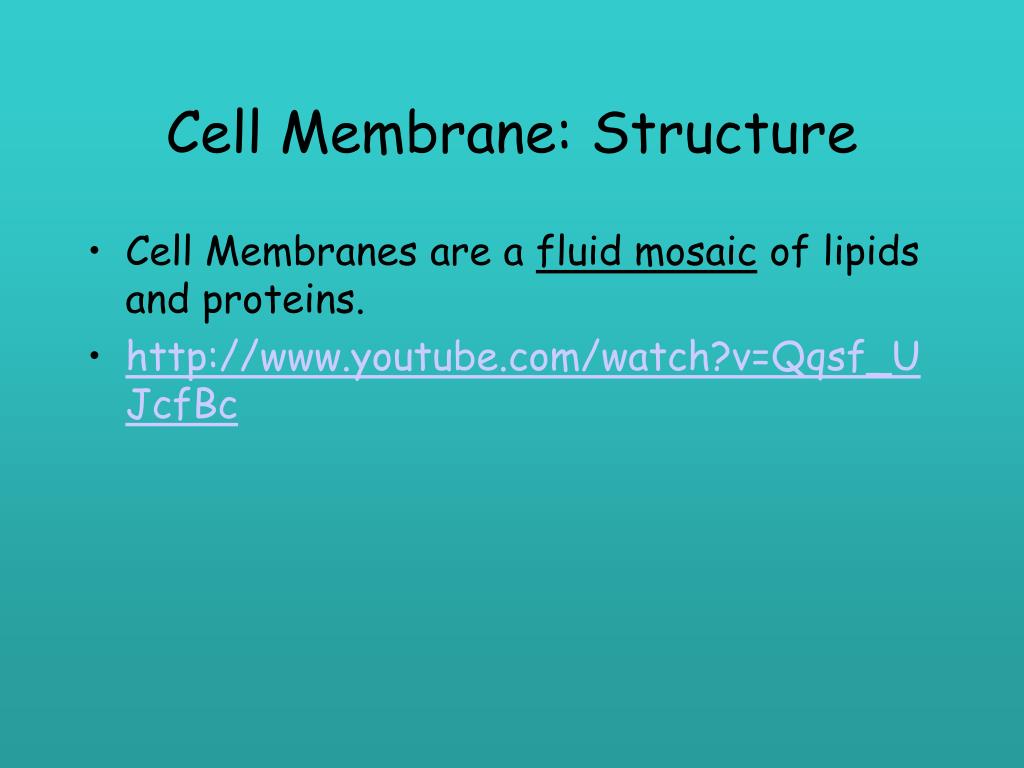 Cell Membrane: Structure

• Cell Membranes are a fluid mosaic of lipids and proteins.

• http://www.youtube.com/watch?v=Qqsf_UJcfBc